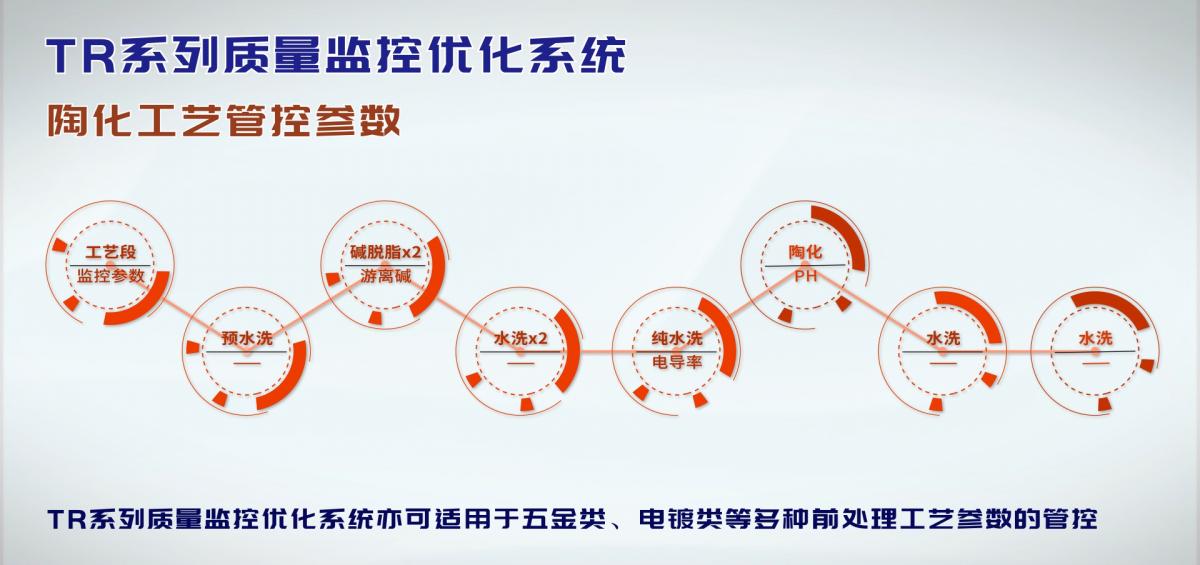 TR系列质量监控优化系统

陶化工艺管控参数

工艺段
监控参数

预水洗
—

碱脱脂x2
游离碱

水洗x2
—

纯水洗
电导率

陶化
PH

水洗
—

水洗
—

TR系列质量监控优化系统亦可适用于五金类、电镀类等多种前处理工艺参数的管控